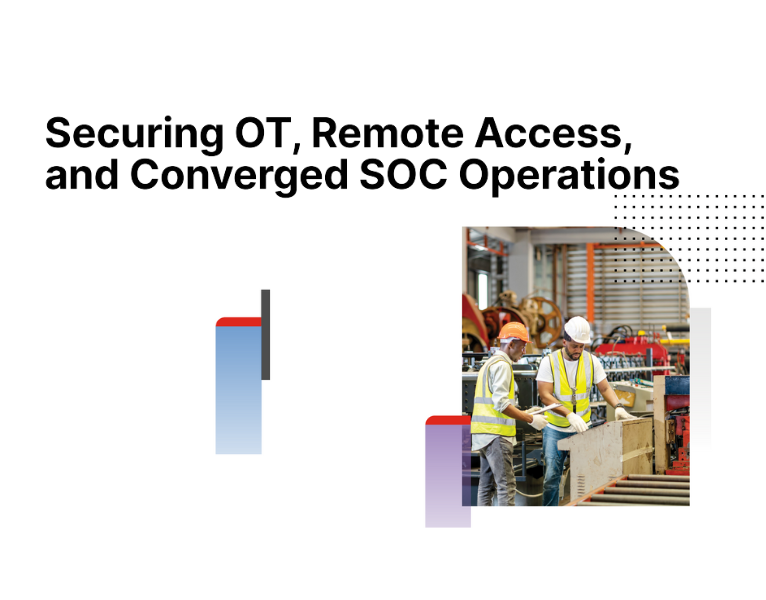 Securing OT, Remote Access, and Converged SOC Operations